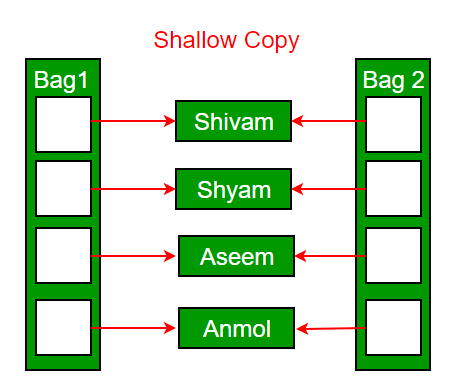 Shallow Copy

Bag1

Bag 2

Shivam

Shyam

Aseem

Anmol